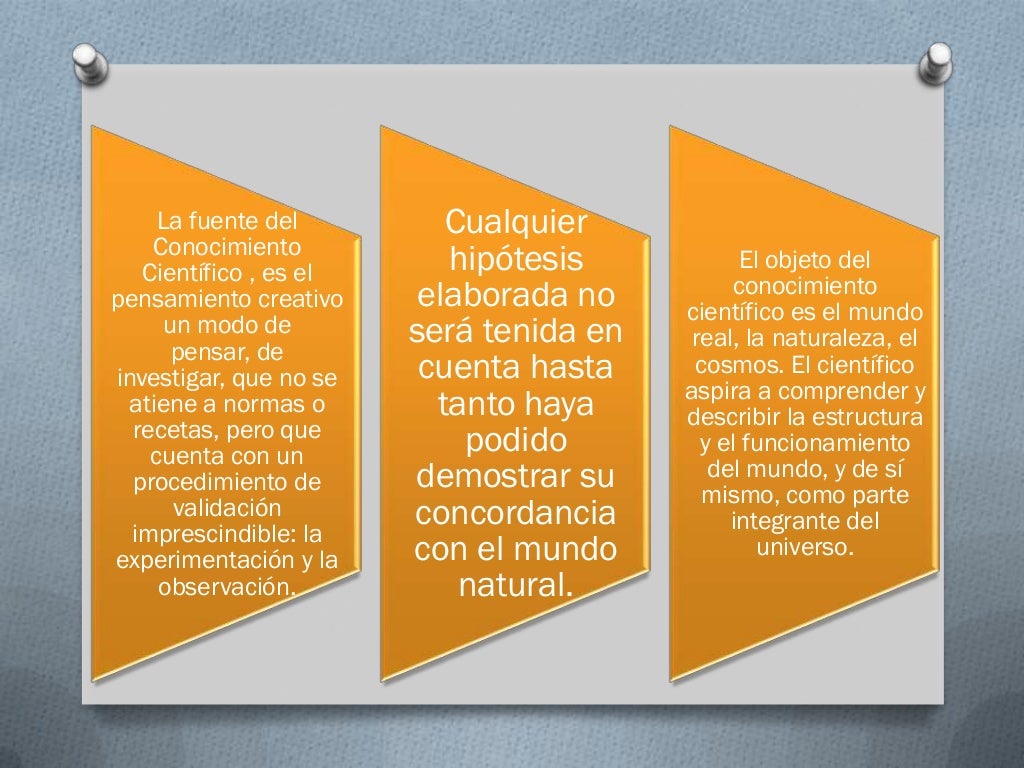 La fuente del Conocimiento Científico , es el pensamiento creativo un modo de pensar, de investigar, que no se atiene a normas o recetas, pero que cuenta con un procedimiento de validación imprescindible: la experimentación y la observación.

Cualquier hipótesis elaborada no será tenida en cuenta hasta tanto haya podido demostrar su concordancia con el mundo natural.

El objeto del conocimiento científico es el mundo real, la naturaleza, el cosmos. El científico aspira a comprender y describir la estructura y el funcionamiento del mundo, y de sí mismo, como parte integrante del universo.